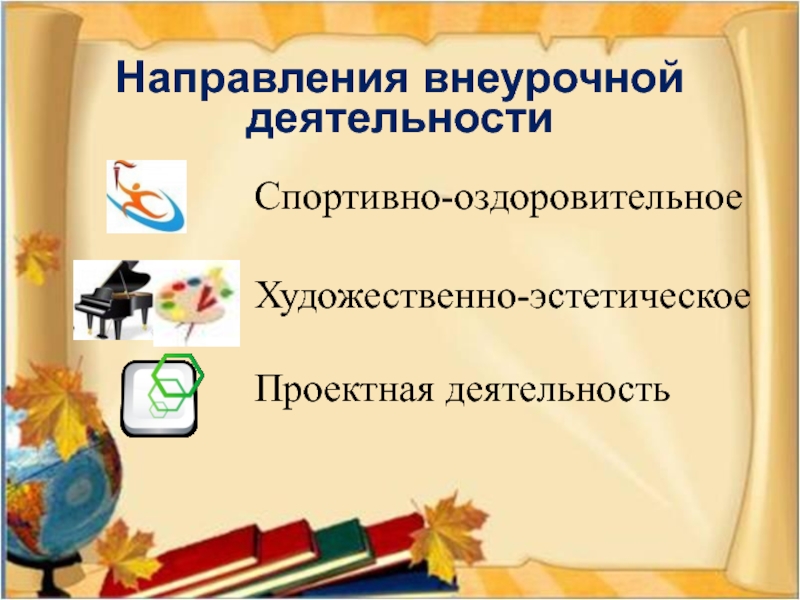 Направления внеурочной деятельности

Спортивно-оздоровительное

Художественно-эстетическое

Проектная деятельность